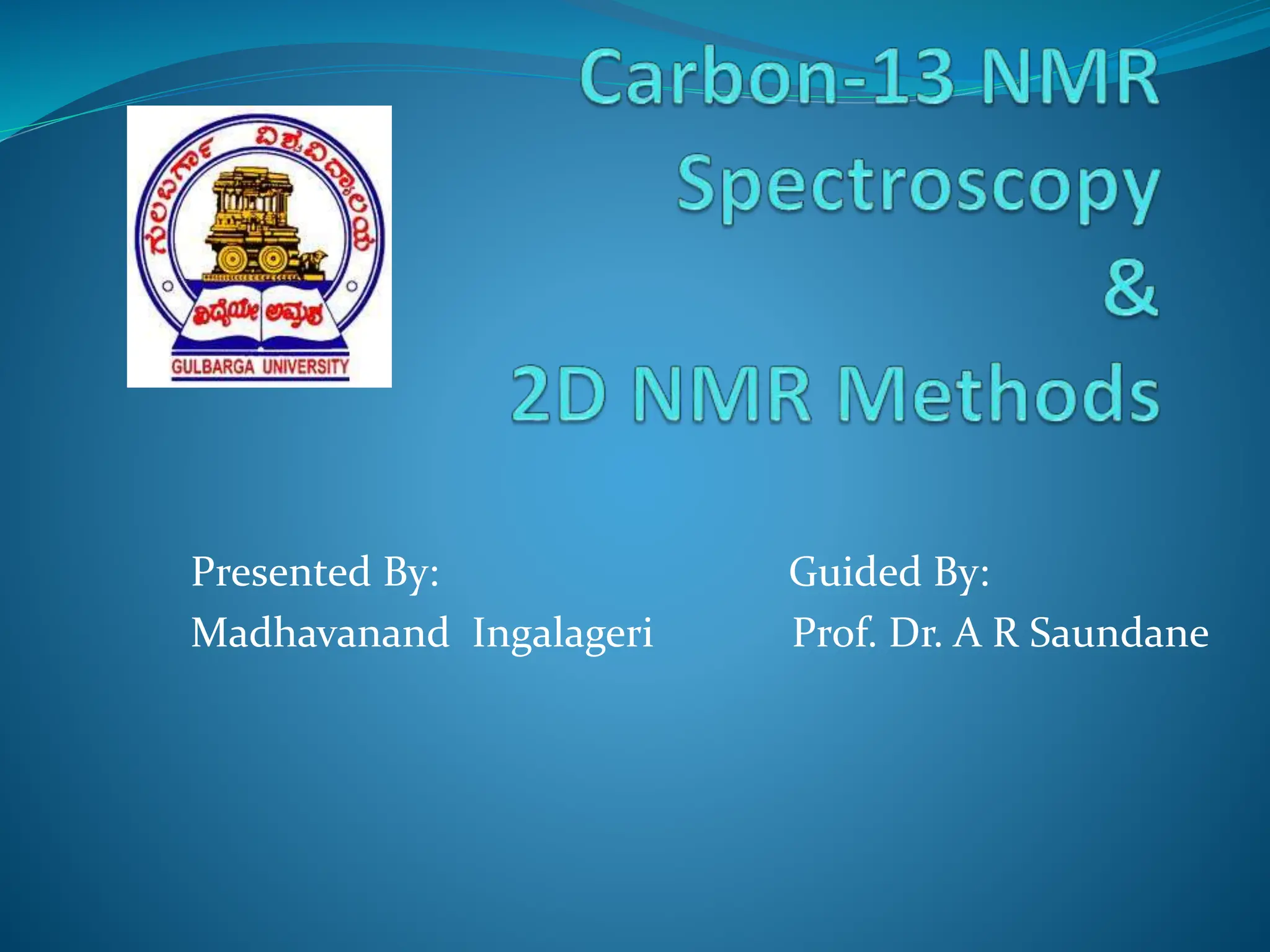 ಗುಲಬರ್ಗಾ ವಿಶ್ವವಿದ್ಯಾಲಯ

ವಿದ್ಯೆಯೇ ಅಮೃತ

GULBARGA UNIVERSITY

Carbon-13 NMR Spectroscopy & 2D NMR Methods

Presented By:
Madhavanand Ingalageri

Guided By:
Prof. Dr. A R Saundane